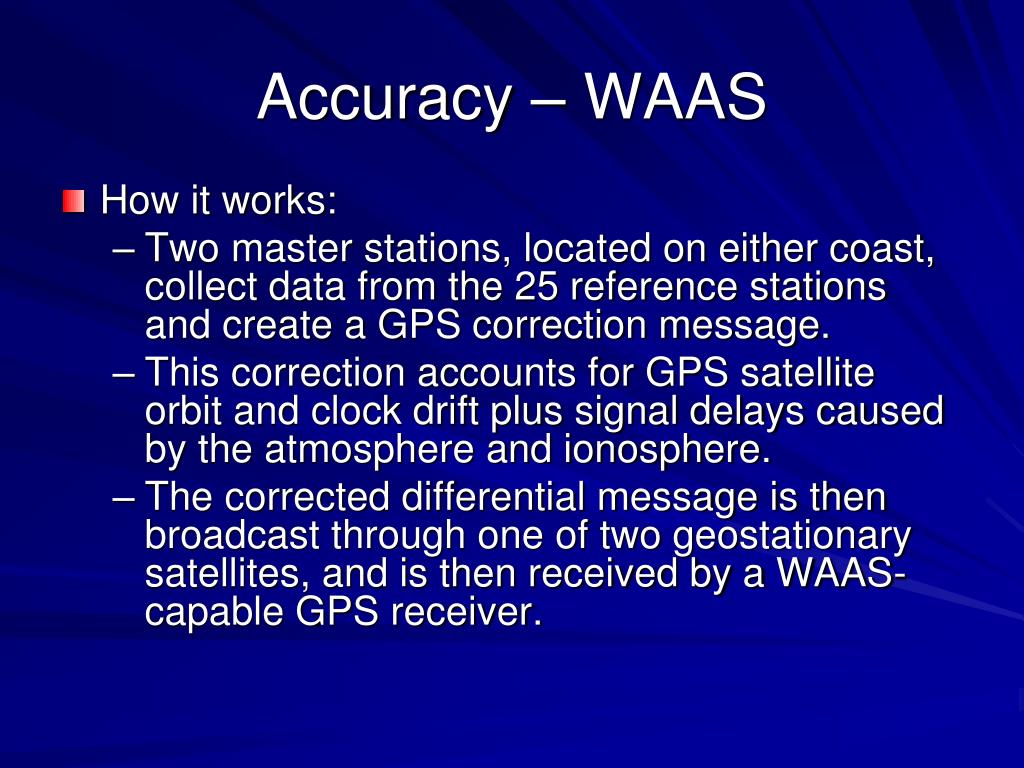 Accuracy – WAAS

How it works:

– Two master stations, located on either coast, collect data from the 25 reference stations and create a GPS correction message.

– This correction accounts for GPS satellite orbit and clock drift plus signal delays caused by the atmosphere and ionosphere.

– The corrected differential message is then broadcast through one of two geostationary satellites, and is then received by a WAAS-capable GPS receiver.